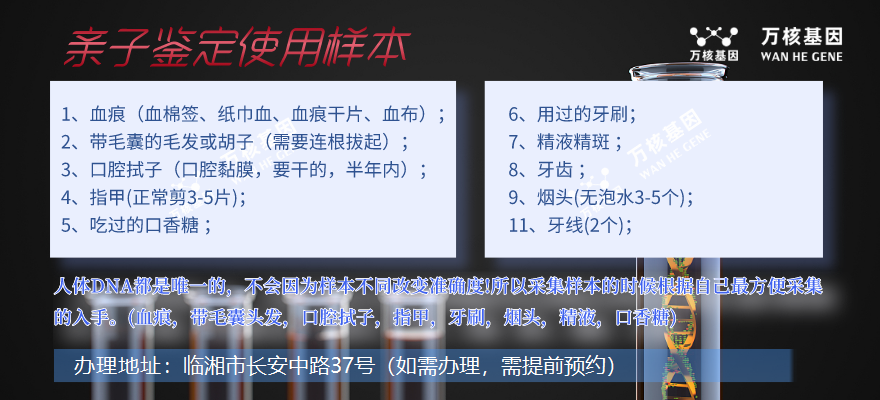 亲子鉴定使用样本

万核基因
万核基因 WAN HE GENE

1、血痕（血棉签、纸巾血、血痕干片、血布）；
2、带毛囊的毛发或胡子（需要连根拔起）；
3、口腔拭子（口腔黏膜，要干的，半年内）；
4、指甲(正常剪3-5片)；
5、吃过的口香糖；

6、用过的牙刷；
7、精液精斑；
8、牙齿；
9、烟头(无泡水3-5个)；
11、牙线(2个)；

万核基因 WAN HE GENE

人体DNA都是唯一的，不会因为样本不同改变准确度!所以采集样本的时候根据自己最方便采集的入手。(血痕，带毛囊头发，口腔拭子，指甲，牙刷，烟头，精液，口香糖)

办理地址：临湘市长安中路37号（如需办理，需提前预约）